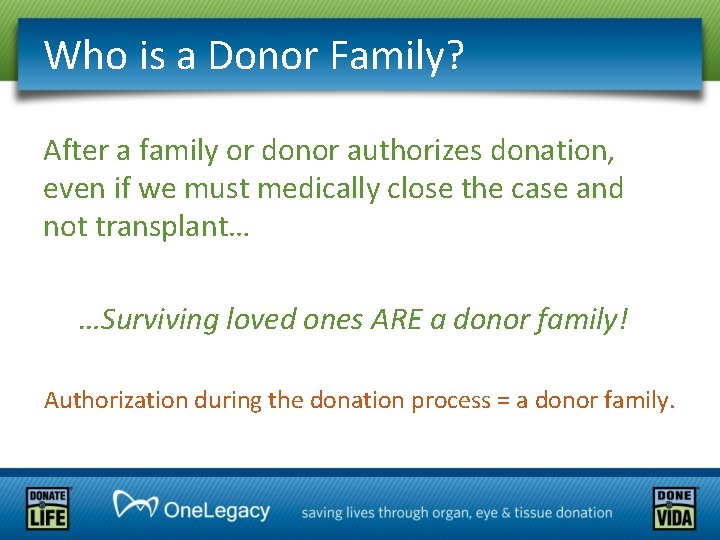 Who is a Donor Family?

After a family or donor authorizes donation, even if we must medically close the case and not transplant…

…Surviving loved ones ARE a donor family!

Authorization during the donation process = a donor family.

DONATE LIFE

OneLegacy

saving lives through organ, eye & tissue donation

DONE VIDA